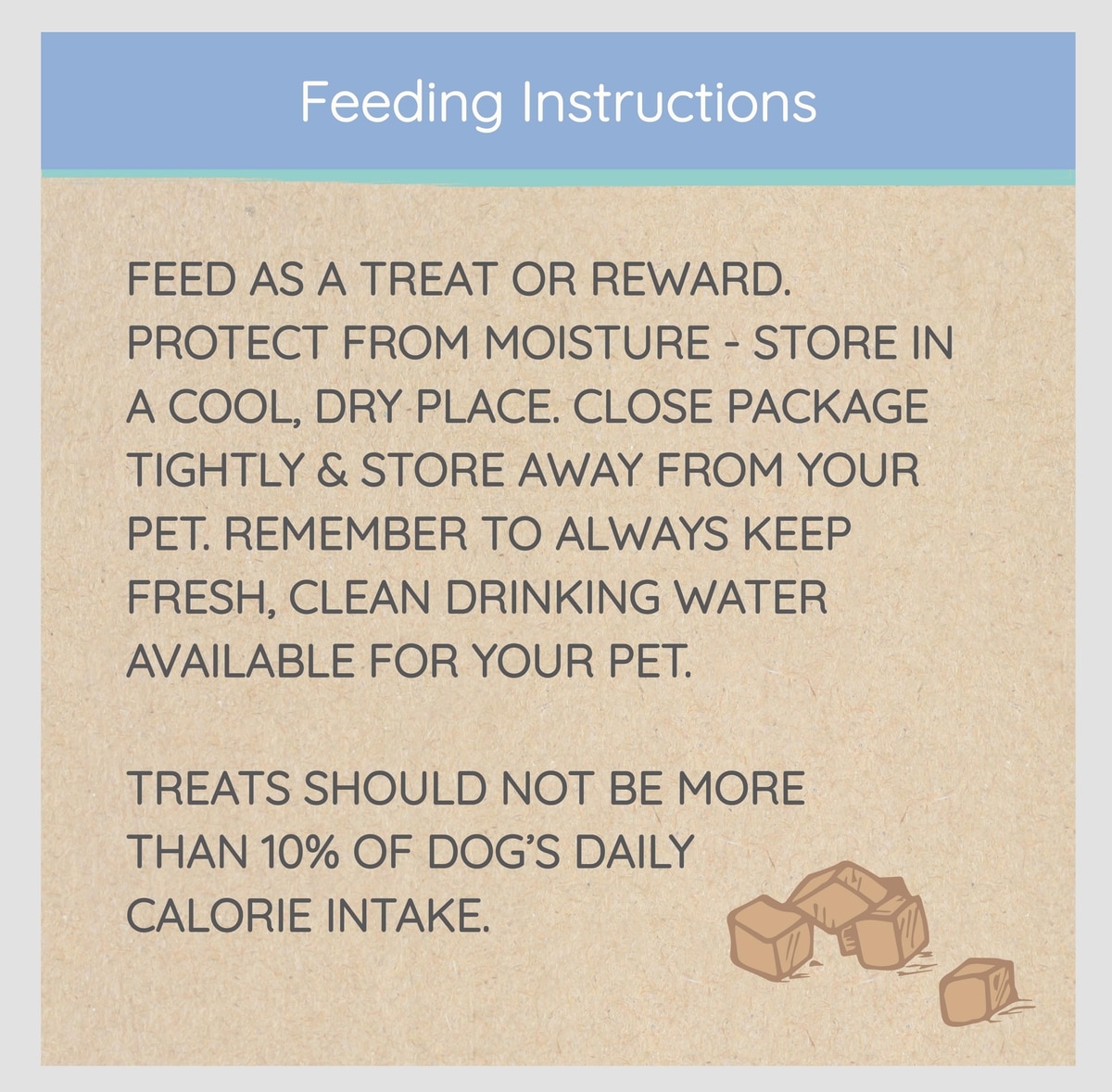 Feeding Instructions

FEED AS A TREAT OR REWARD. PROTECT FROM MOISTURE - STORE IN A COOL, DRY PLACE. CLOSE PACKAGE TIGHTLY & STORE AWAY FROM YOUR PET. REMEMBER TO ALWAYS KEEP FRESH, CLEAN DRINKING WATER AVAILABLE FOR YOUR PET.

TREATS SHOULD NOT BE MORE THAN 10% OF DOG'S DAILY CALORIE INTAKE.